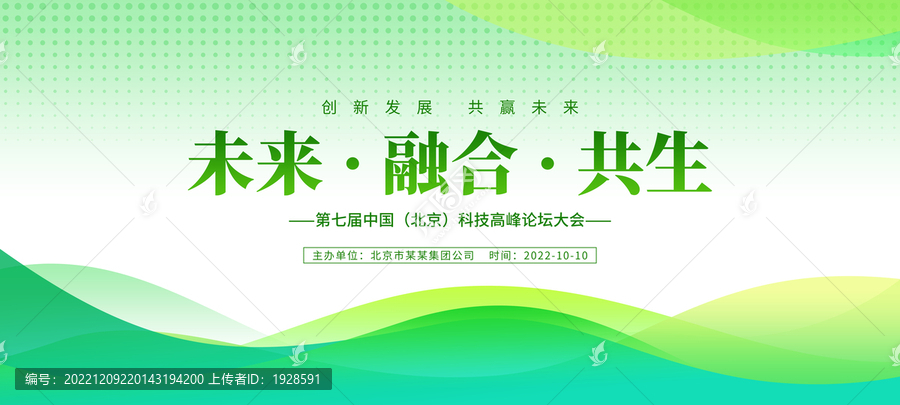 创新发展 共赢未来

未来·融合·共生

——第七届中国（北京）科技高峰论坛大会——

主办单位：北京市某某集团公司 时间：2022-10-10

编号：20221209220143194200 上传者ID：1928591